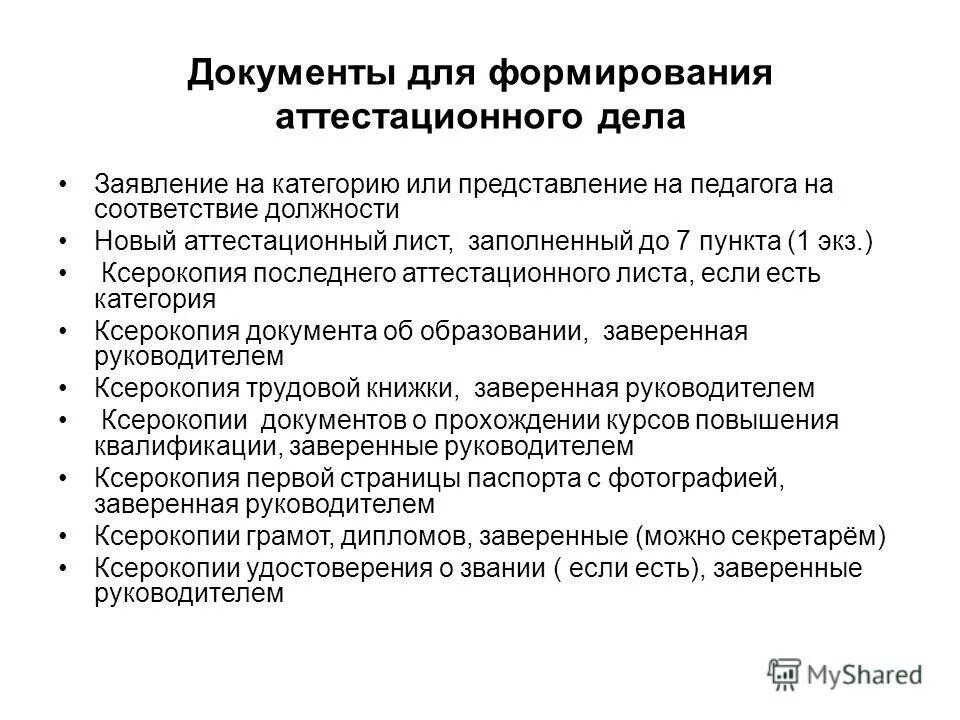 Документы для формирования аттестационного дела

• Заявление на категорию или представление на педагога на соответствие должности
• Новый аттестационный лист, заполненный до 7 пункта (1 экз.)
• Ксерокопия последнего аттестационного листа, если есть категория
• Ксерокопия документа об образовании, заверенная руководителем
• Ксерокопия трудовой книжки, заверенная руководителем
• Ксерокопии документов о прохождении курсов повышения квалификации, заверенные руководителем
• Ксерокопия первой страницы паспорта с фотографией, заверенная руководителем
• Ксерокопии грамот, дипломов, заверенные (можно секретарём)
• Ксерокопии удостоверения о звании ( если есть), заверенные руководителем

MyShared